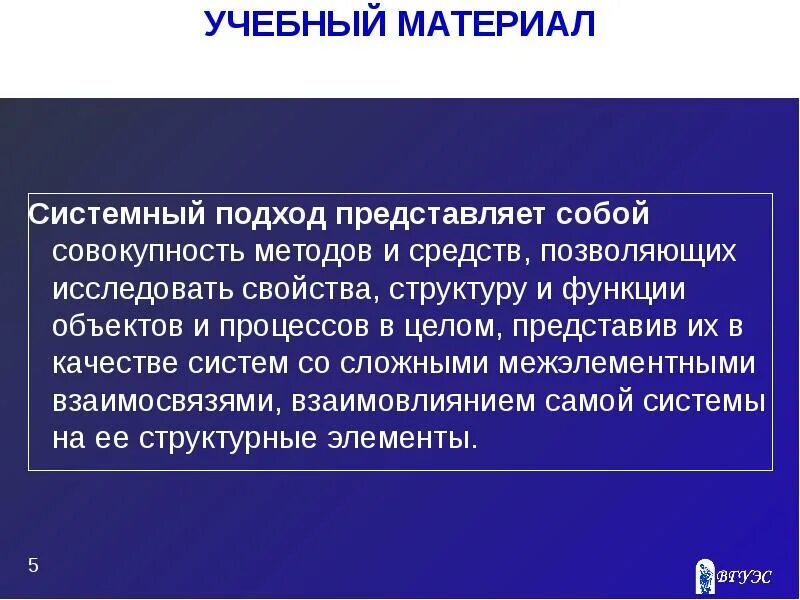 УЧЕБНЫЙ МАТЕРИАЛ

Системный подход представляет собой совокупность методов и средств, позволяющих исследовать свойства, структуру и функции объектов и процессов в целом, представив их в качестве систем со сложными межэлементными взаимосвязями, взаимовлиянием самой системы на ее структурные элементы.

5

ВГУЭС